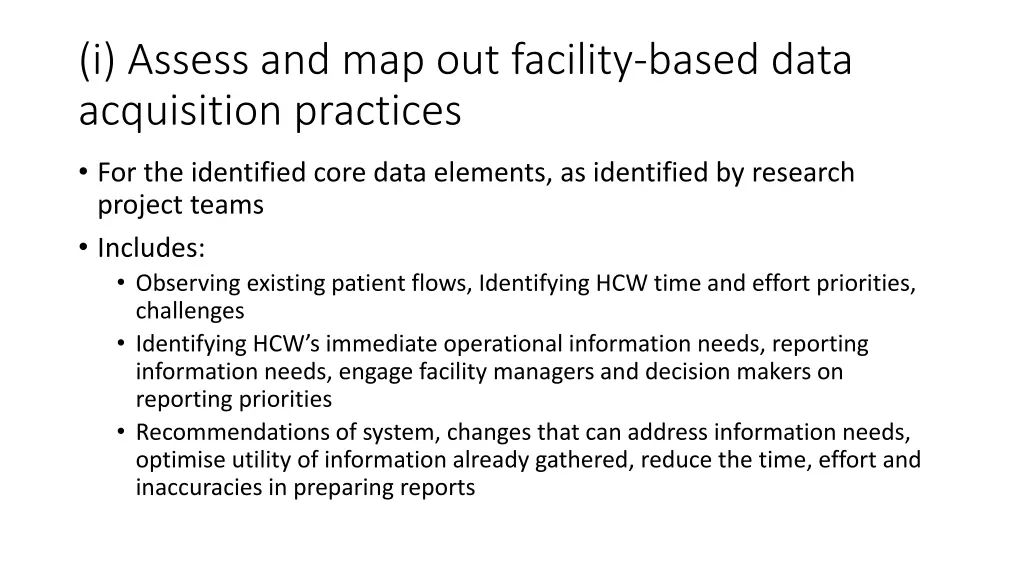 (i) Assess and map out facility-based data acquisition practices

• For the identified core data elements, as identified by research project teams
• Includes:
  • Observing existing patient flows, Identifying HCW time and effort priorities, challenges
  • Identifying HCW's immediate operational information needs, reporting information needs, engage facility managers and decision makers on reporting priorities
  • Recommendations of system, changes that can address information needs, optimise utility of information already gathered, reduce the time, effort and inaccuracies in preparing reports